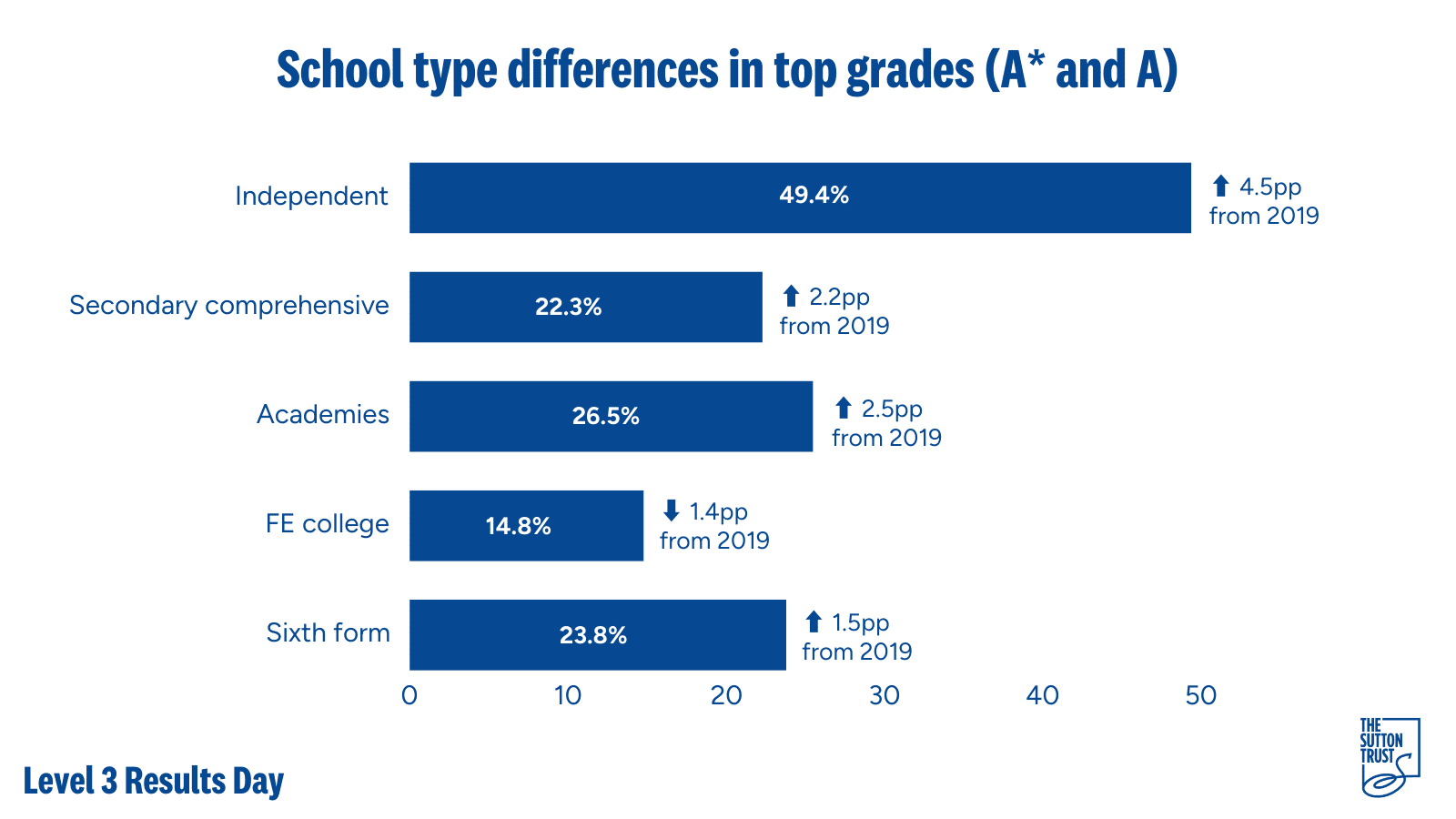 School type differences in top grades (A* and A)

Independent
49.4%
⬆ 4.5pp from 2019

Secondary comprehensive
22.3%
⬆ 2.2pp from 2019

Academies
26.5%
⬆ 2.5pp from 2019

FE college
14.8%
⬇ 1.4pp from 2019

Sixth form
23.8%
⬆ 1.5pp from 2019

0 10 20 30 40 50

Level 3 Results Day

THE SUTTON TRUST